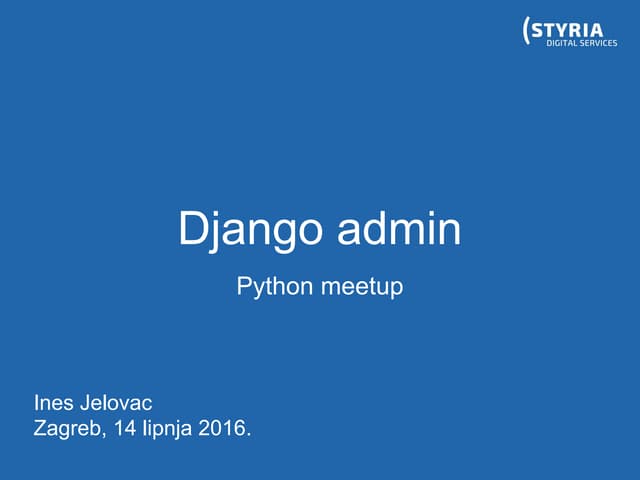 (STYRIA
DIGITAL SERVICES

Django admin

Python meetup

Ines Jelovac
Zagreb, 14 lipnja 2016.